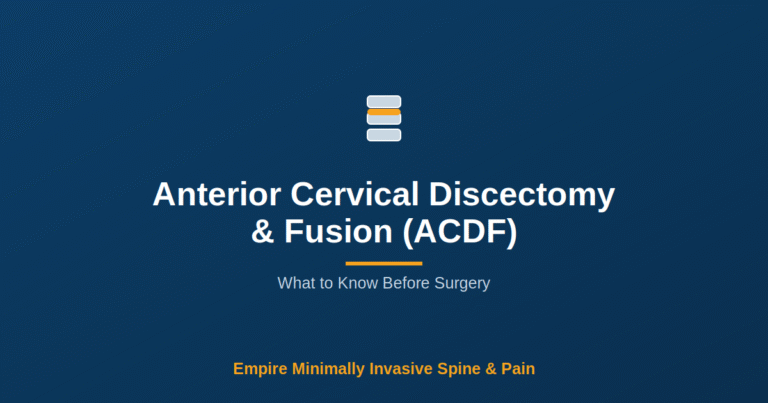 Anterior Cervical Discectomy & Fusion (ACDF)

What to Know Before Surgery

Empire Minimally Invasive Spine & Pain